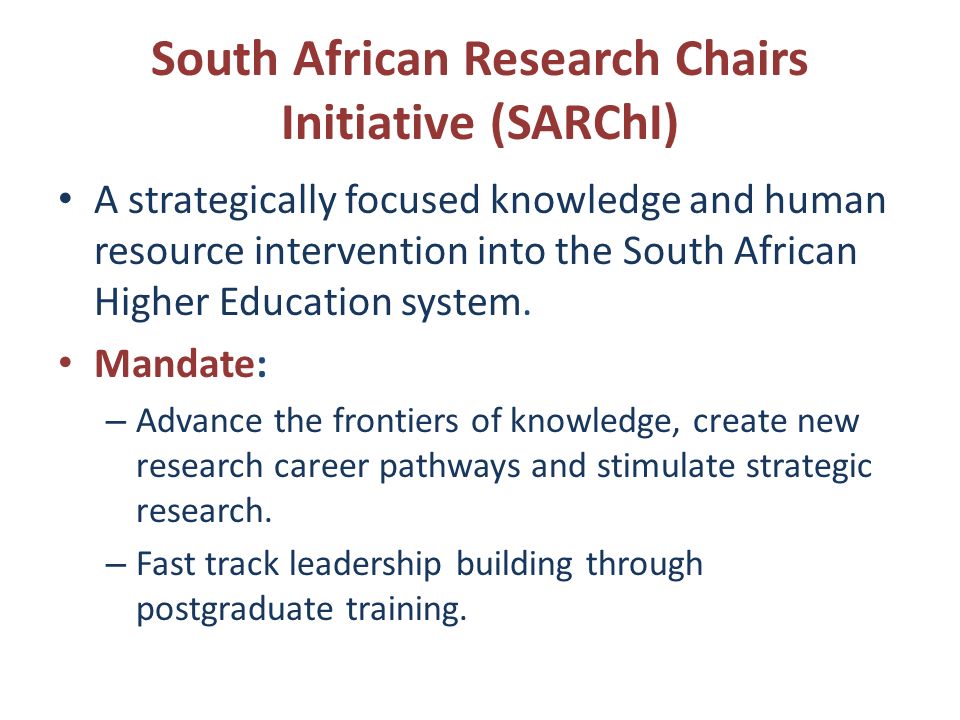 South African Research Chairs Initiative (SARChI)

• A strategically focused knowledge and human resource intervention into the South African Higher Education system.

• Mandate:

– Advance the frontiers of knowledge, create new research career pathways and stimulate strategic research.

– Fast track leadership building through postgraduate training.